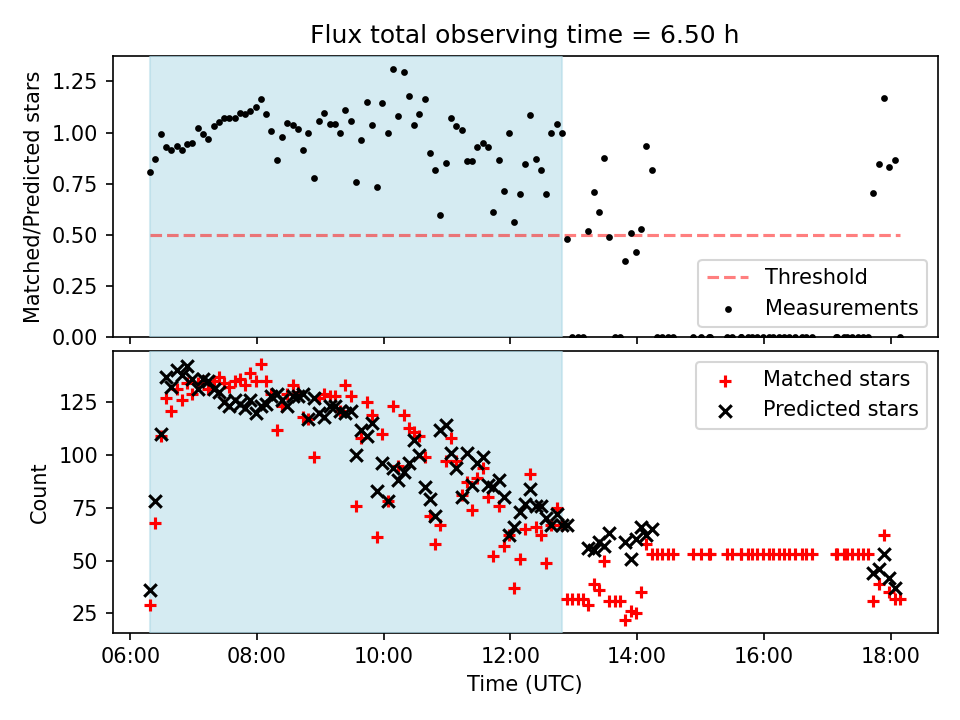 Flux total observing time = 6.50 h

Matched/Predicted stars

1.25
1.00
0.75
0.50
0.25
0.00

Threshold
Measurements

Count

125
100
75
50
25

Matched stars
Predicted stars

06:00
08:00
10:00
12:00
14:00
16:00
18:00

Time (UTC)